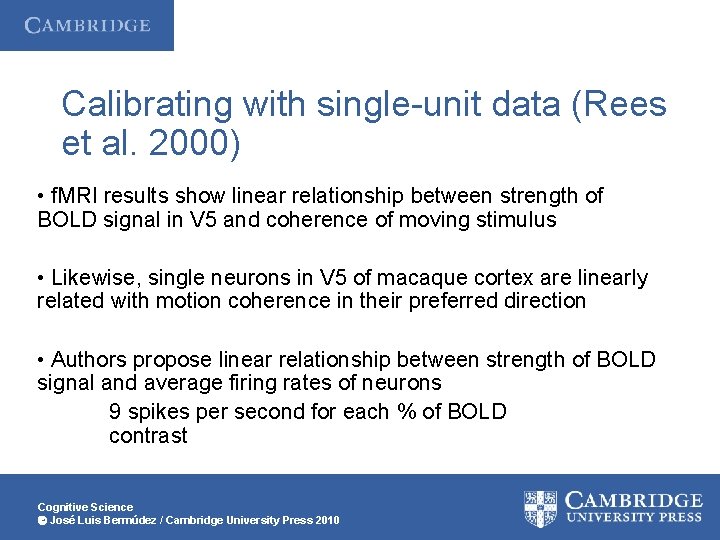 CAMBRIDGE

Calibrating with single-unit data (Rees et al. 2000)

• fMRI results show linear relationship between strength of BOLD signal in V5 and coherence of moving stimulus

• Likewise, single neurons in V5 of macaque cortex are linearly related with motion coherence in their preferred direction

• Authors propose linear relationship between strength of BOLD signal and average firing rates of neurons

9 spikes per second for each % of BOLD contrast

Cognitive Science
© José Luis Bermúdez / Cambridge University Press 2010

CAMBRIDGE
UNIVERSITY PRESS